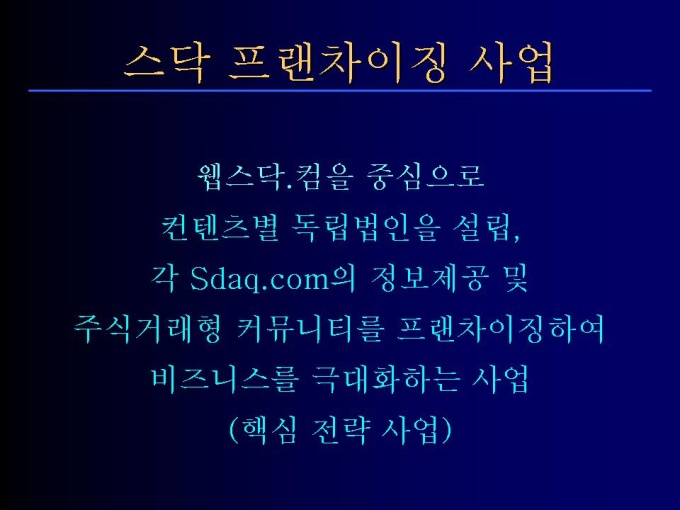 스닥 프랜차이징 사업

웹스닥.컴을 중심으로
컨텐츠별 독립법인을 설립,
각 Sdaq.com의 정보제공 및
주식거래형 커뮤니티를 프랜차이징하여
비즈니스를 극대화하는 사업
(핵심 전략 사업)